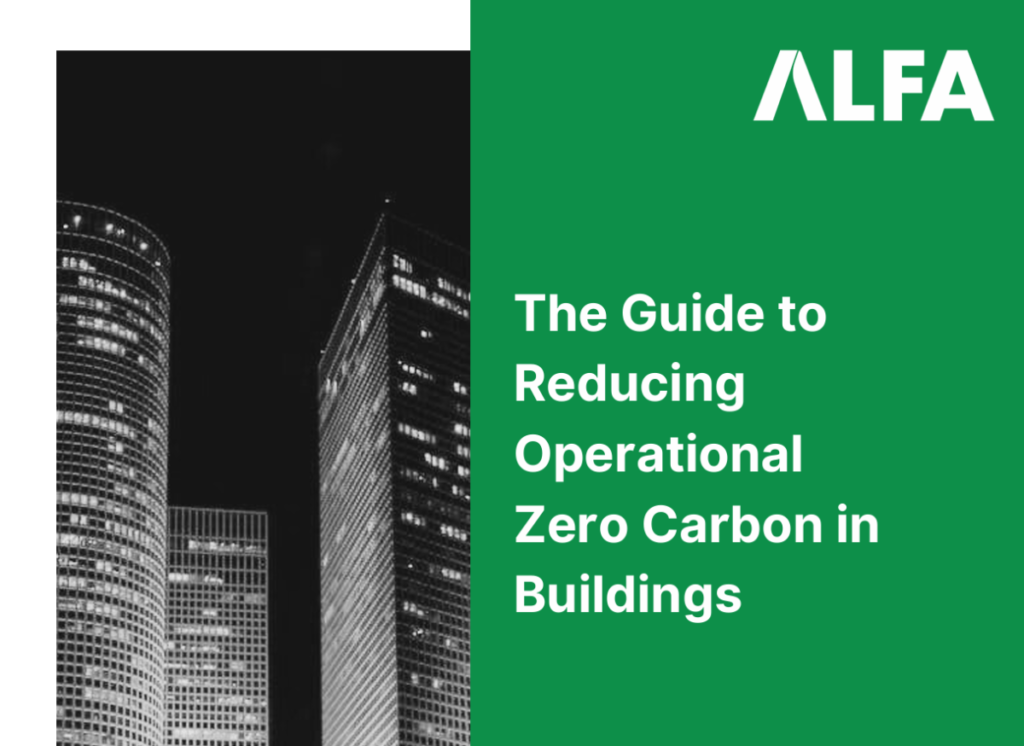 ALFA

The Guide to Reducing Operational Zero Carbon in Buildings